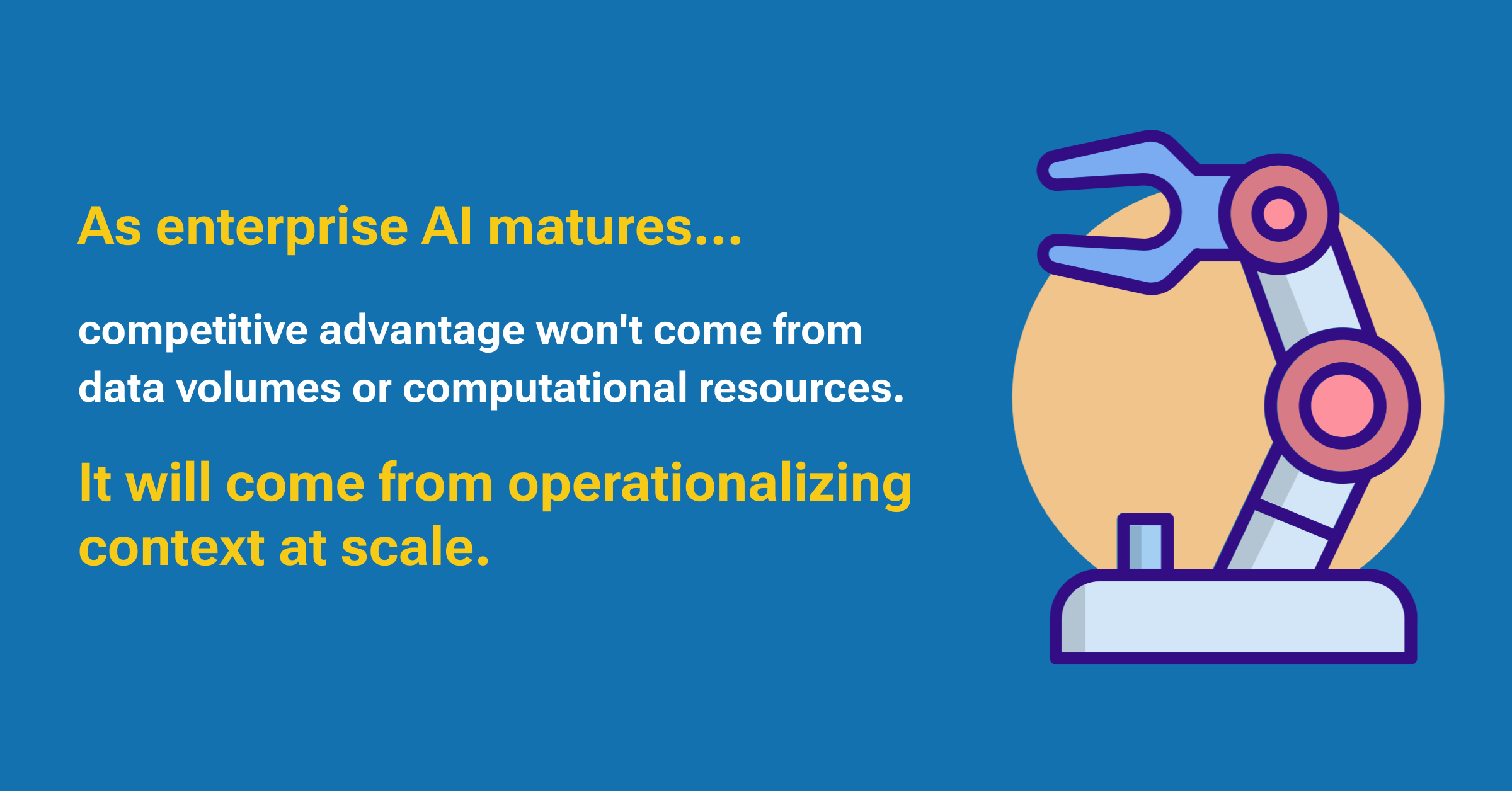 As enterprise AI matures...

competitive advantage won't come from data volumes or computational resources.

It will come from operationalizing context at scale.